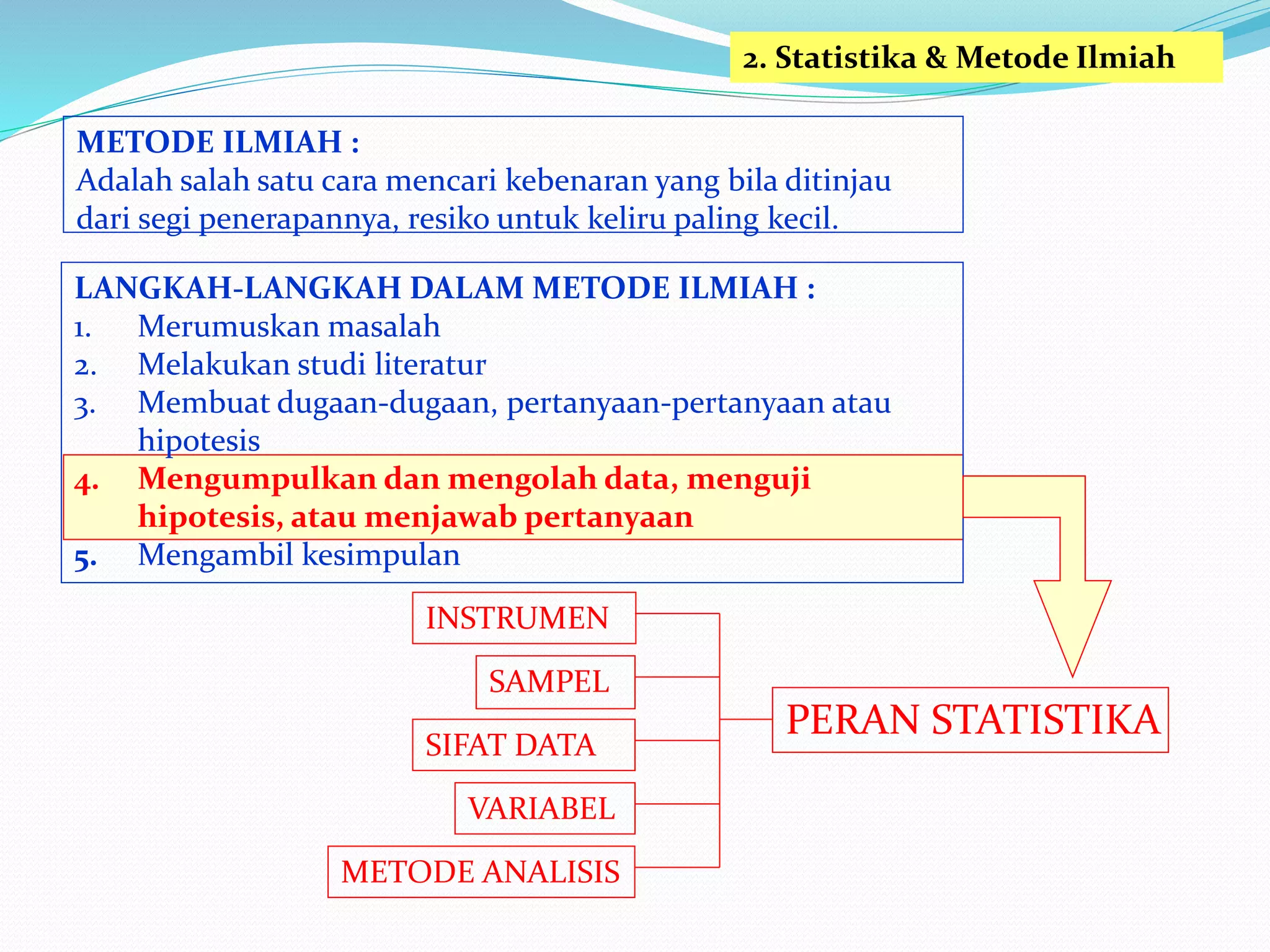 2. Statistika & Metode Ilmiah

METODE ILMIAH :
Adalah salah satu cara mencari kebenaran yang bila ditinjau dari segi penerapannya, resiko untuk keliru paling kecil.

LANGKAH-LANGKAH DALAM METODE ILMIAH :
1. Merumuskan masalah
2. Melakukan studi literatur
3. Membuat dugaan-dugaan, pertanyaan-pertanyaan atau hipotesis
4. Mengumpulkan dan mengolah data, menguji hipotesis, atau menjawab pertanyaan
5. Mengambil kesimpulan

INSTRUMEN
SAMPEL
SIFAT DATA
VARIABEL
METODE ANALISIS

PERAN STATISTIKA